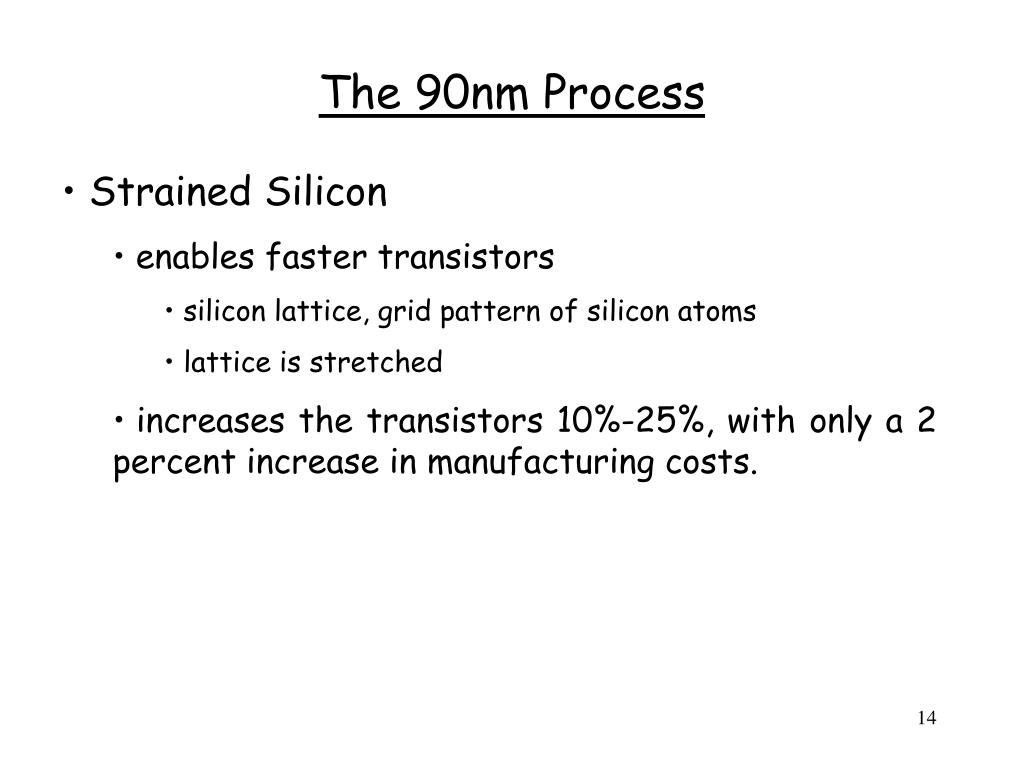 The 90nm Process

• Strained Silicon

• enables faster transistors

• silicon lattice, grid pattern of silicon atoms

• lattice is stretched

• increases the transistors 10%-25%, with only a 2 percent increase in manufacturing costs.

14